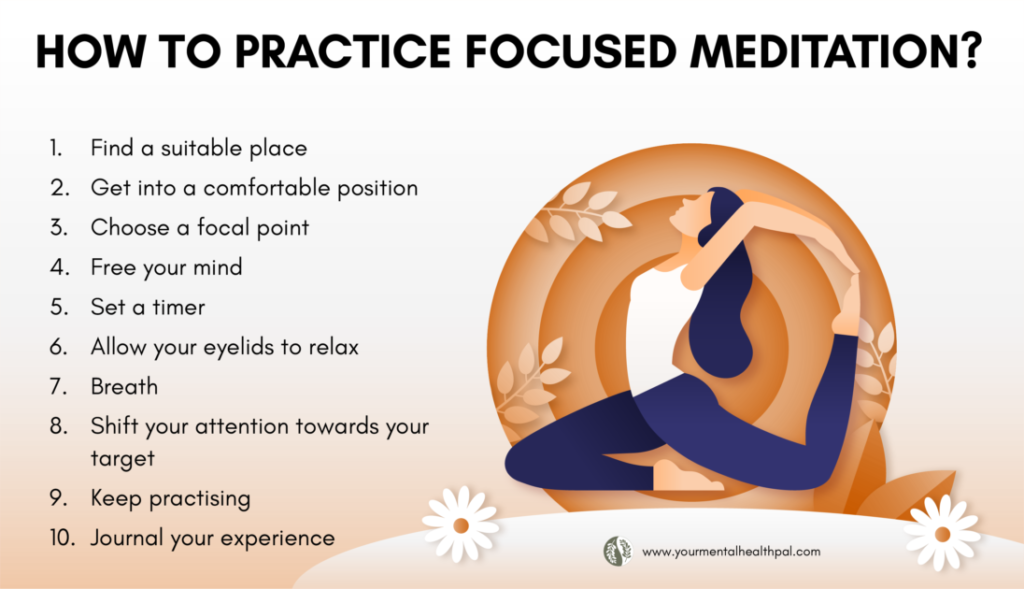 HOW TO PRACTICE FOCUSED MEDITATION?

1. Find a suitable place
2. Get into a comfortable position
3. Choose a focal point
4. Free your mind
5. Set a timer
6. Allow your eyelids to relax
7. Breath
8. Shift your attention towards your target
9. Keep practising
10. Journal your experience

www.yourmentalhealthpal.com